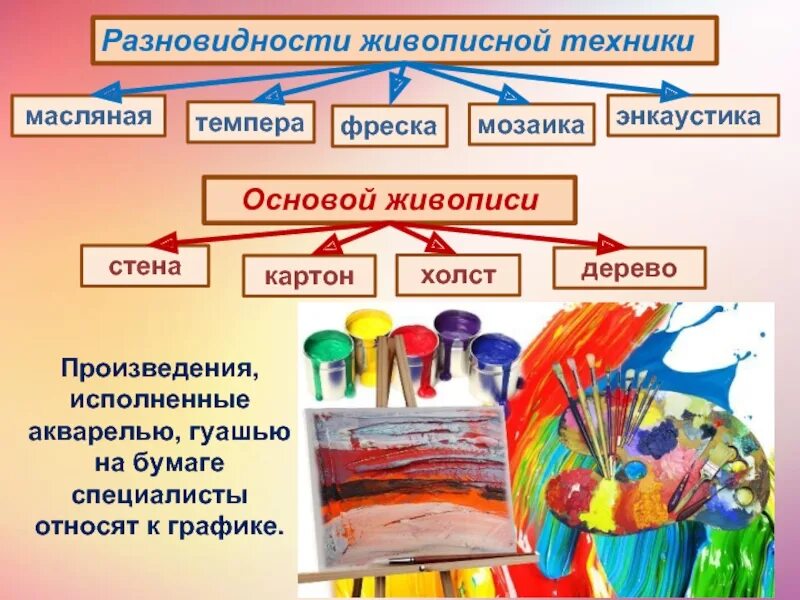 Разновидности живописной техники

масляная

темпера

фреска

мозаика

энкаустика

Основой живописи

стена

картон

холст

дерево

Произведения, исполненные акварелью, гуашью на бумаге специалисты относят к графике.